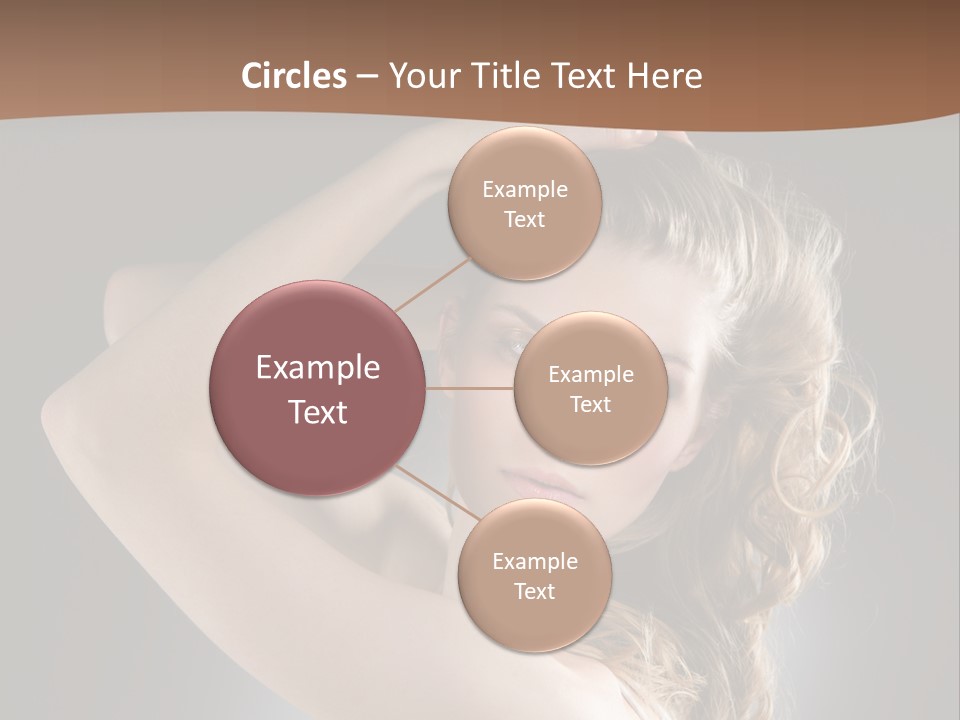 Circles – Your Title Text Here

Example Text

Example Text

Example Text

Example Text